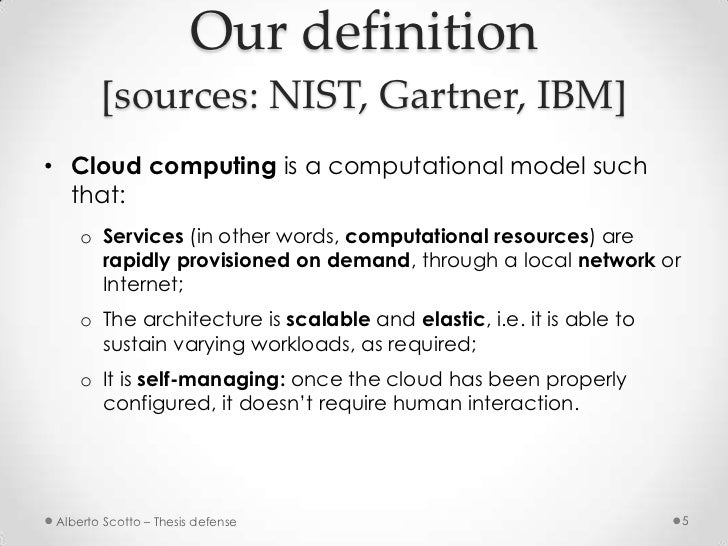 Our definition
[sources: NIST, Gartner, IBM]

• Cloud computing is a computational model such that:

o Services (in other words, computational resources) are rapidly provisioned on demand, through a local network or Internet;

o The architecture is scalable and elastic, i.e. it is able to sustain varying workloads, as required;

o It is self-managing: once the cloud has been properly configured, it doesn't require human interaction.

Alberto Scotto – Thesis defense

5